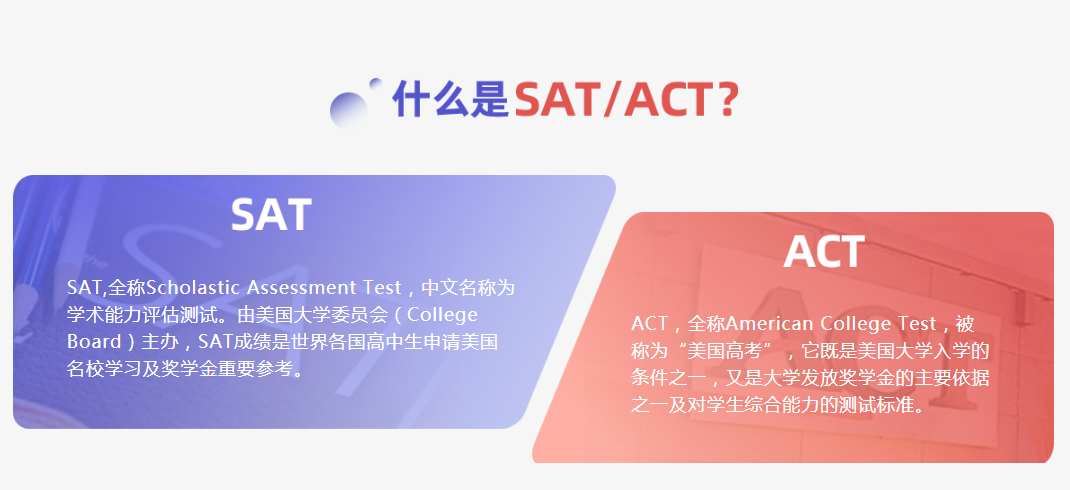 什么是SAT/ACT?

SAT

SAT,全称Scholastic Assessment Test，中文名称为学术能力评估测试。由美国大学委员会（College Board）主办，SAT成绩是世界各国高中生申请美国名校学习及奖学金重要参考。

ACT

ACT，全称American College Test，被称为“美国高考”，它既是美国大学入学的条件之一，又是大学发放奖学金的主要依据之一及对学生综合能力的测试标准。